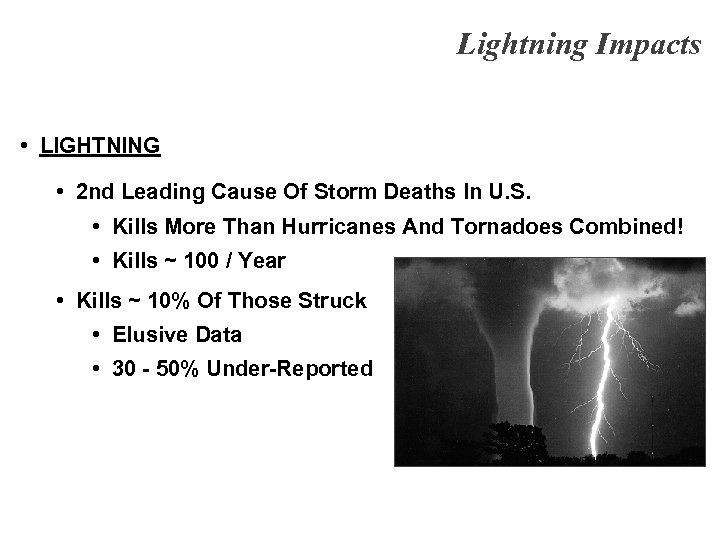 Lightning Impacts

• LIGHTNING

• 2nd Leading Cause Of Storm Deaths In U.S.

• Kills More Than Hurricanes And Tornadoes Combined!

• Kills ~ 100 / Year

• Kills ~ 10% Of Those Struck

• Elusive Data

• 30 - 50% Under-Reported